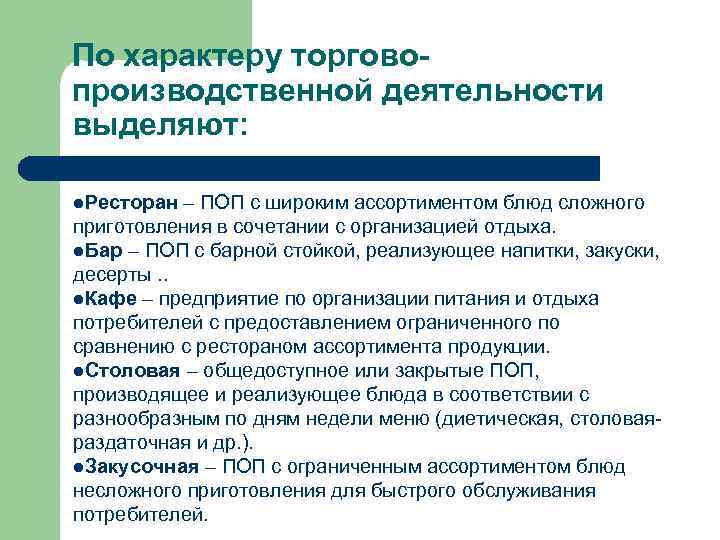 По характеру торгово-производственной деятельности выделяют:

●Ресторан – ПОП с широким ассортиментом блюд сложного приготовления в сочетании с организацией отдыха.
●Бар – ПОП с барной стойкой, реализующее напитки, закуски, десерты ..
●Кафе – предприятие по организации питания и отдыха потребителей с предоставлением ограниченного по сравнению с рестораном ассортимента продукции.
●Столовая – общедоступное или закрытые ПОП, производящее и реализующее блюда в соответствии с разнообразным по дням недели меню (диетическая, столовая-раздаточная и др.).
●Закусочная – ПОП с ограниченным ассортиментом блюд несложного приготовления для быстрого обслуживания потребителей.